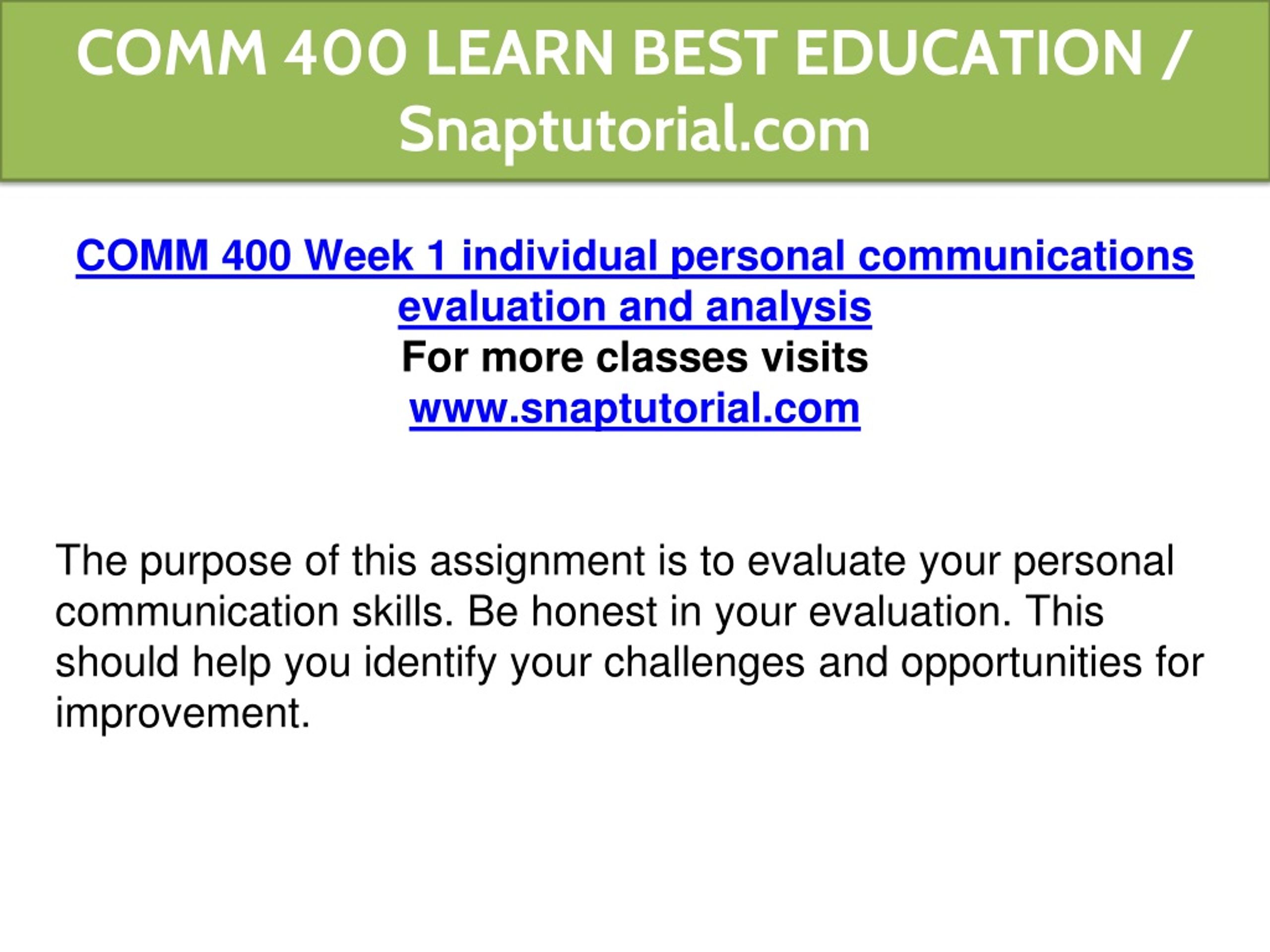 COMM 400 LEARN BEST EDUCATION / Snaptutorial.com

COMM 400 Week 1 individual personal communications evaluation and analysis
For more classes visits
www.snaptutorial.com

The purpose of this assignment is to evaluate your personal communication skills. Be honest in your evaluation. This should help you identify your challenges and opportunities for improvement.